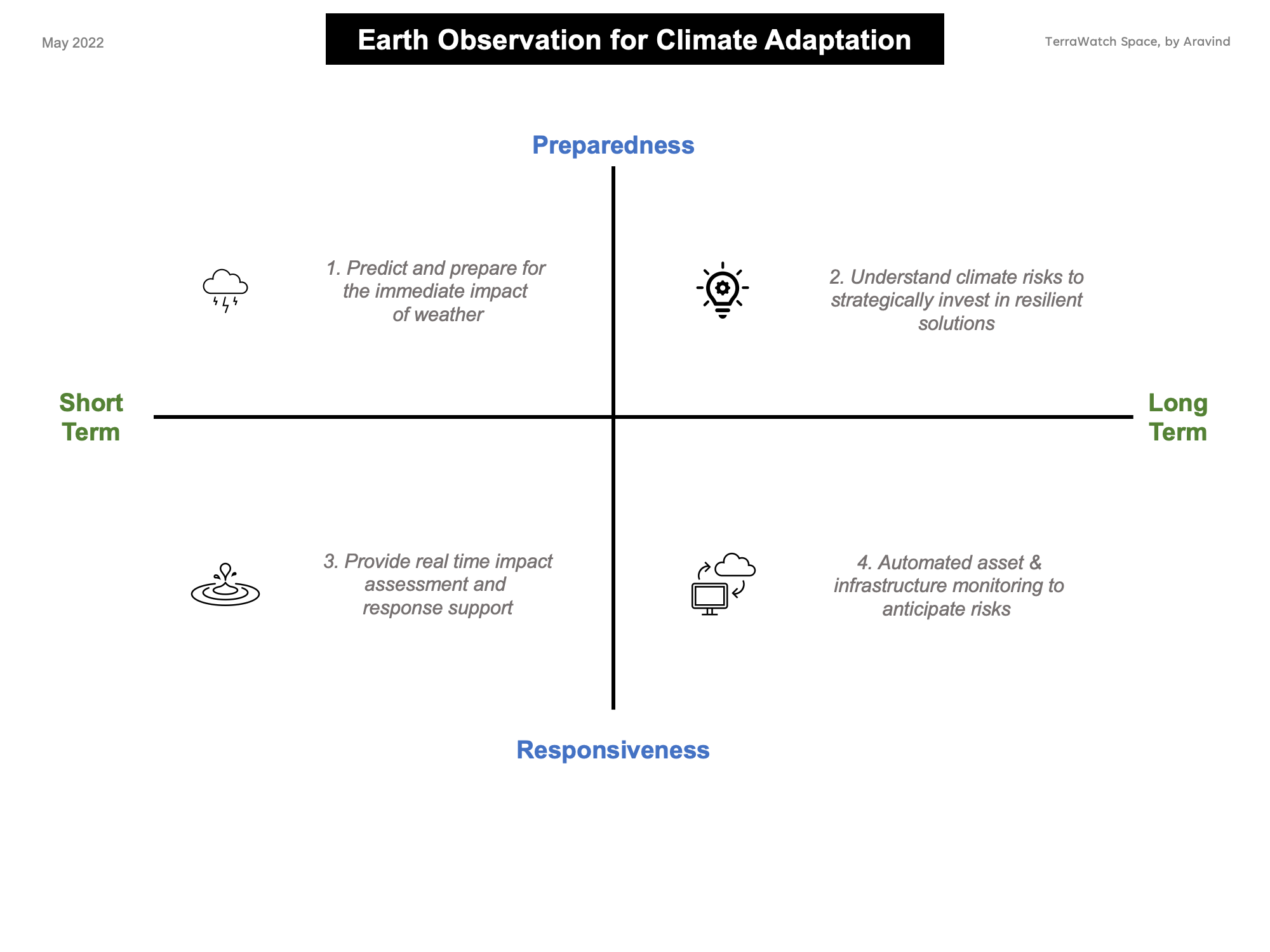 May 2022

Earth Observation for Climate Adaptation

TerraWatch Space, by Aravind

Preparedness

1. Predict and prepare for the immediate impact of weather

2. Understand climate risks to strategically invest in resilient solutions

Short Term

Long Term

3. Provide real time impact assessment and response support

4. Automated asset & infrastructure monitoring to anticipate risks

Responsiveness